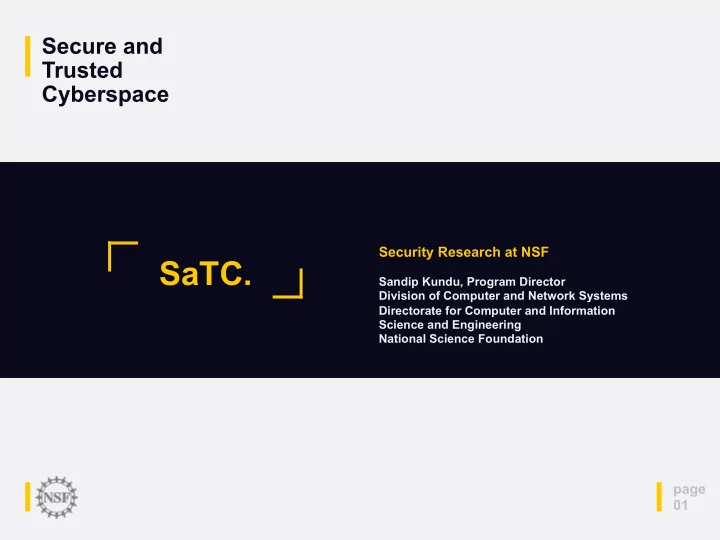 Secure and Trusted Cyberspace

SaTC.

Security Research at NSF

Sandip Kundu, Program Director
Division of Computer and Network Systems
Directorate for Computer and Information Science and Engineering
National Science Foundation

NSF

page
01